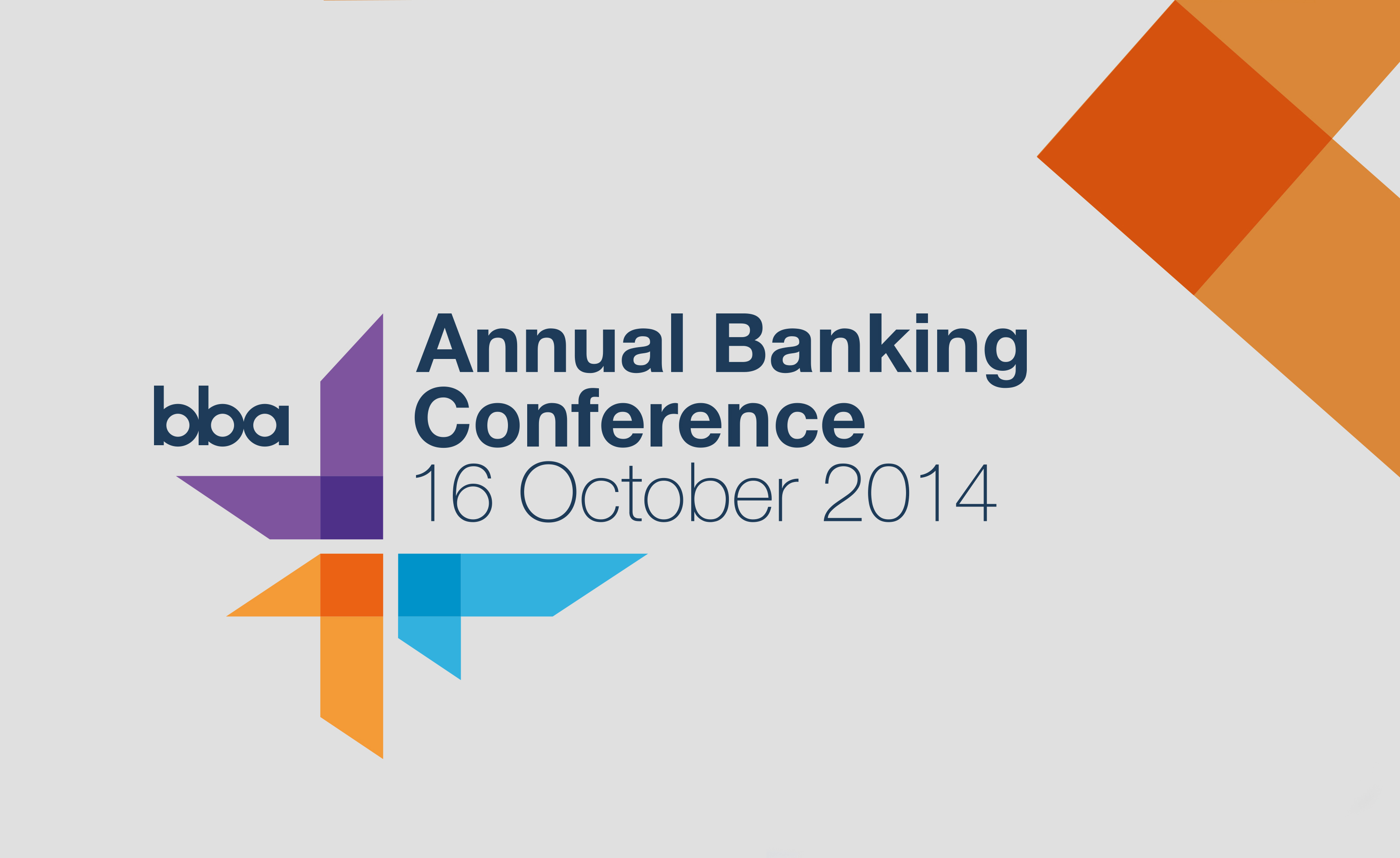 bba

Annual Banking Conference
16 October 2014